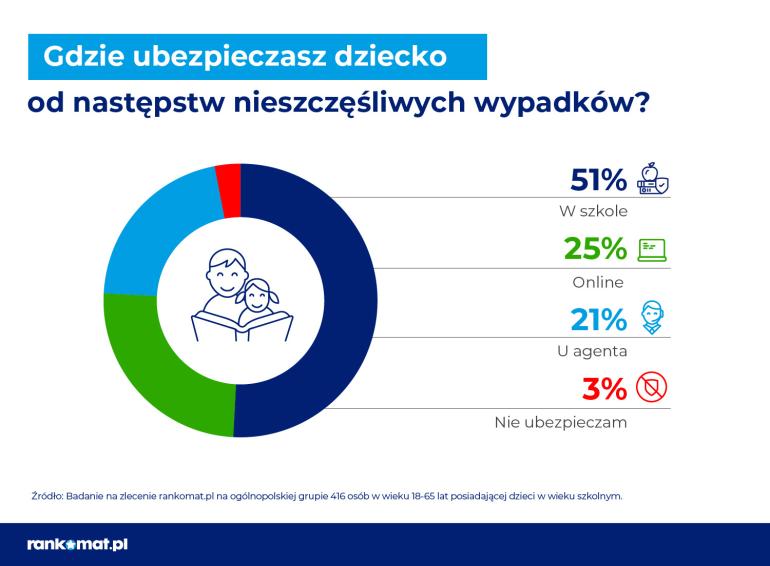 Gdzie ubezpieczasz dziecko

od następstw nieszczęśliwych wypadków?

51%

W szkole

25%

Online

21%

U agenta

3%

Nie ubezpieczam

Źródło: Badanie na zlecenie rankomat.pl na ogólnopolskiej grupie 416 osób w wieku 18-65 lat posiadającej dzieci w wieku szkolnym.

rankomat.pl